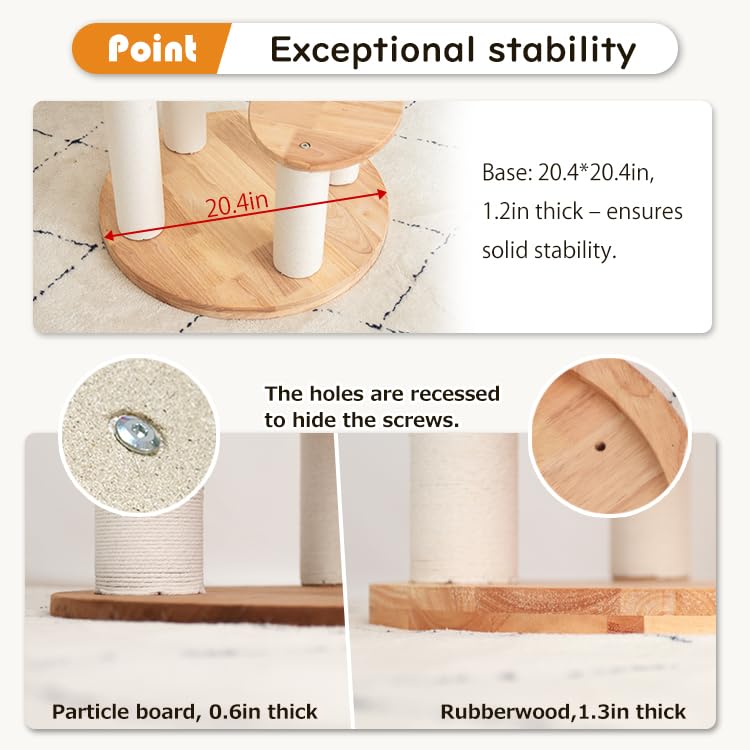 Point Exceptional stability

20.4in

Base: 20.4*20.4in, 1.2in thick – ensures solid stability.

The holes are recessed to hide the screws.

Particle board, 0.6in thick

Rubberwood,1.3in thick